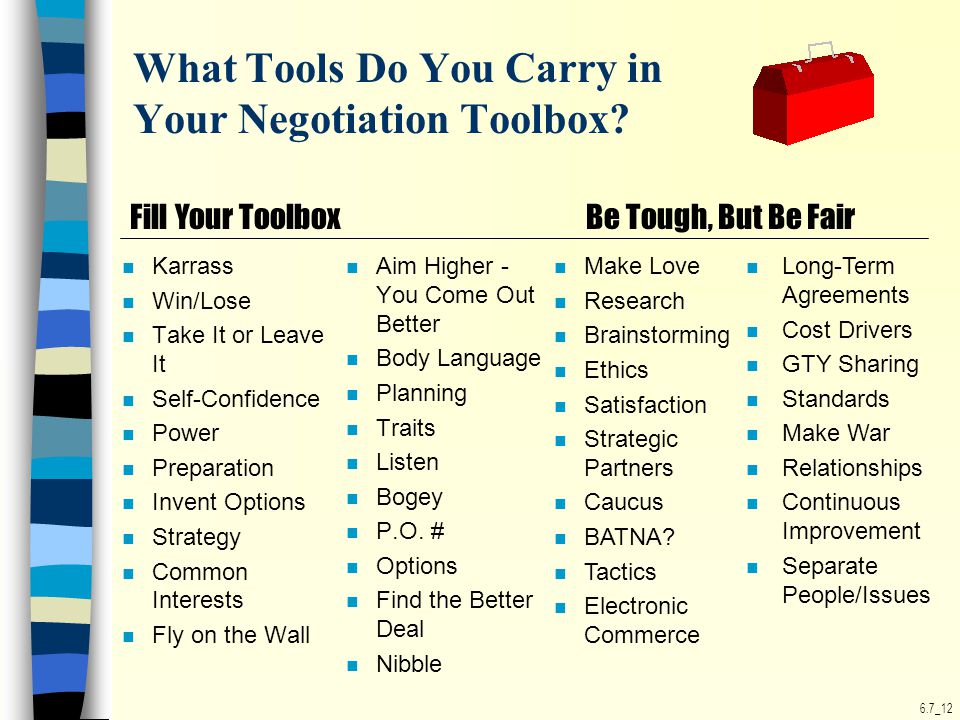 What Tools Do You Carry in Your Negotiation Toolbox?

Fill Your Toolbox

Be Tough, But Be Fair

- Karrass
- Win/Lose
- Take It or Leave It
- Self-Confidence
- Power
- Preparation
- Invent Options
- Strategy
- Common Interests
- Fly on the Wall

- Aim Higher - You Come Out Better
- Body Language
- Planning
- Traits
- Listen
- Bogey
- P.O. #
- Options
- Find the Better Deal
- Nibble

- Make Love
- Research
- Brainstorming
- Ethics
- Satisfaction
- Strategic Partners
- Caucus
- BATNA?
- Tactics
- Electronic Commerce

- Long-Term Agreements
- Cost Drivers
- GTY Sharing
- Standards
- Make War
- Relationships
- Continuous Improvement
- Separate People/Issues

6.7_12